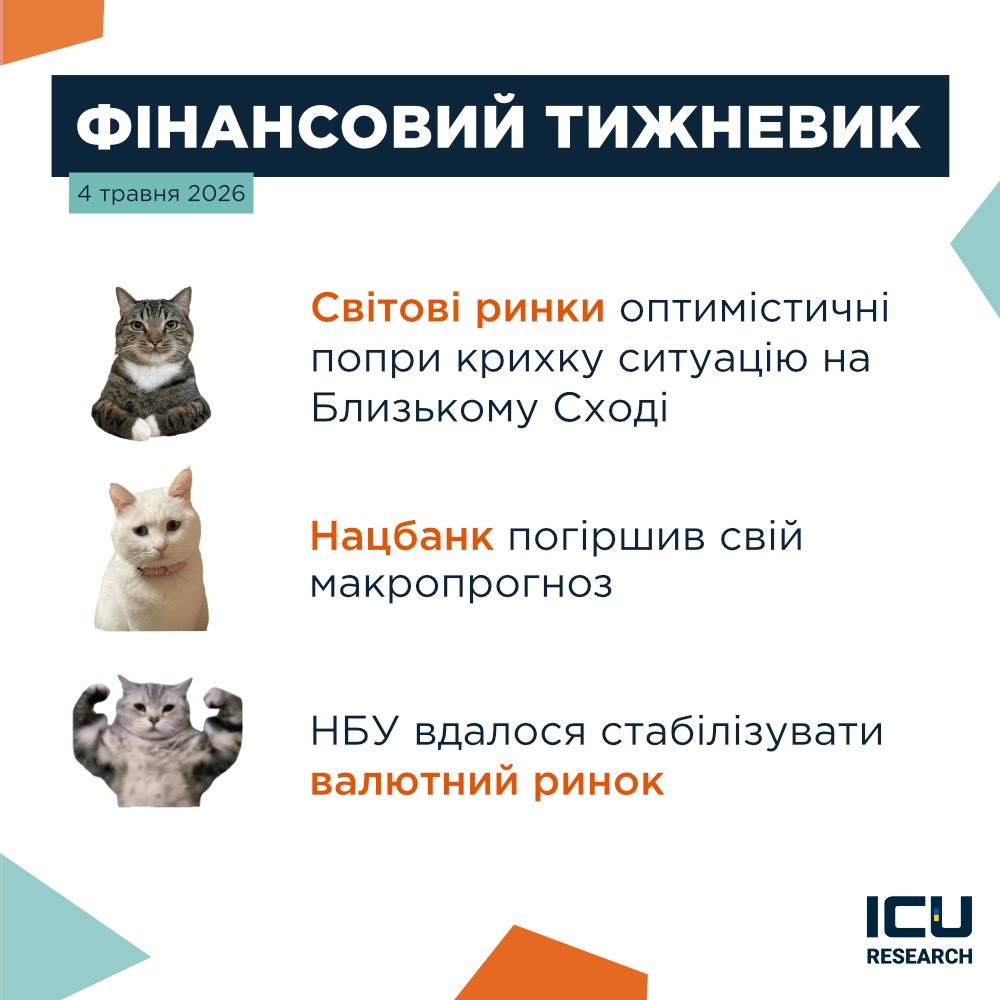 ФІНАНСОВИЙ ТИЖНЕВИК

4 травня 2026

Світові ринки оптимістичні попри крихку ситуацію на Близькому Сході

Нацбанк погіршив свій макропрогноз

НБУ вдалося стабілізувати валютний ринок

ICU
RESEARCH